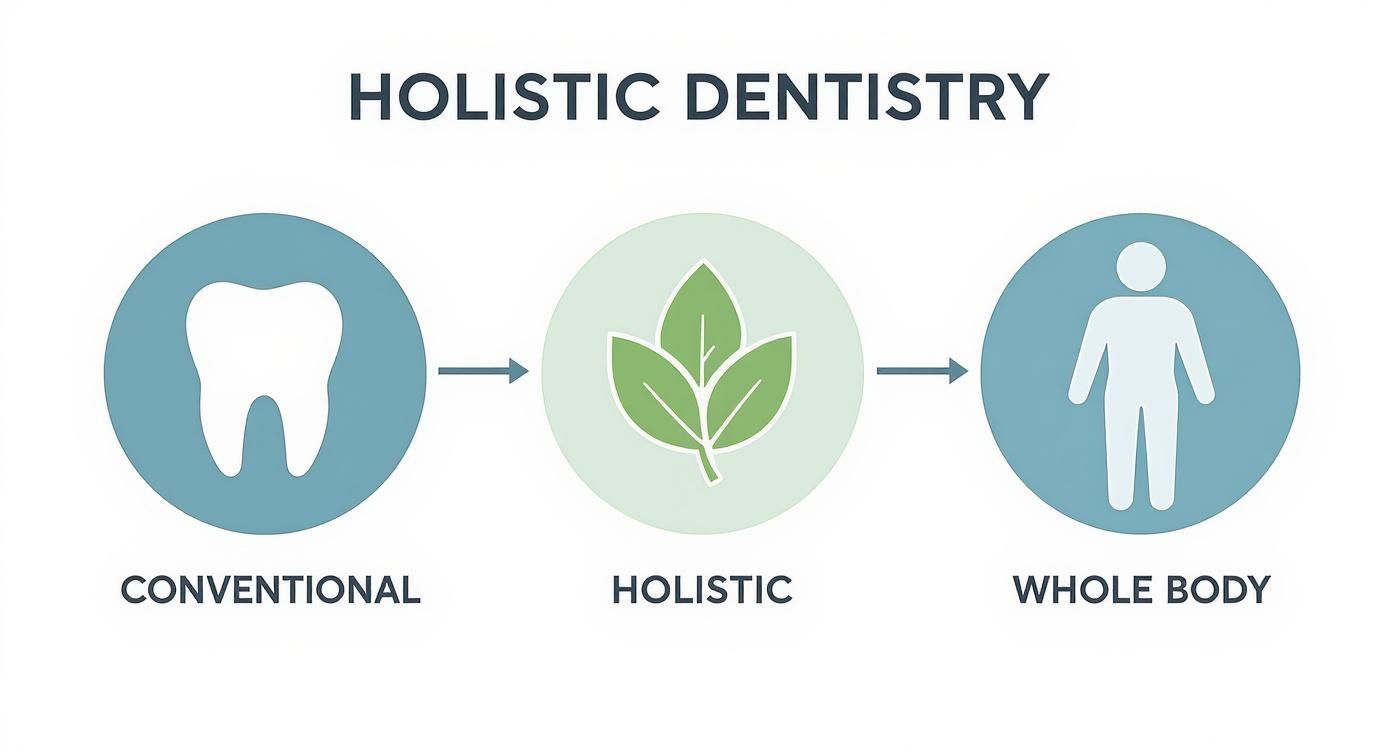 HOLISTIC DENTISTRY

CONVENTIONAL

HOLISTIC

WHOLE BODY